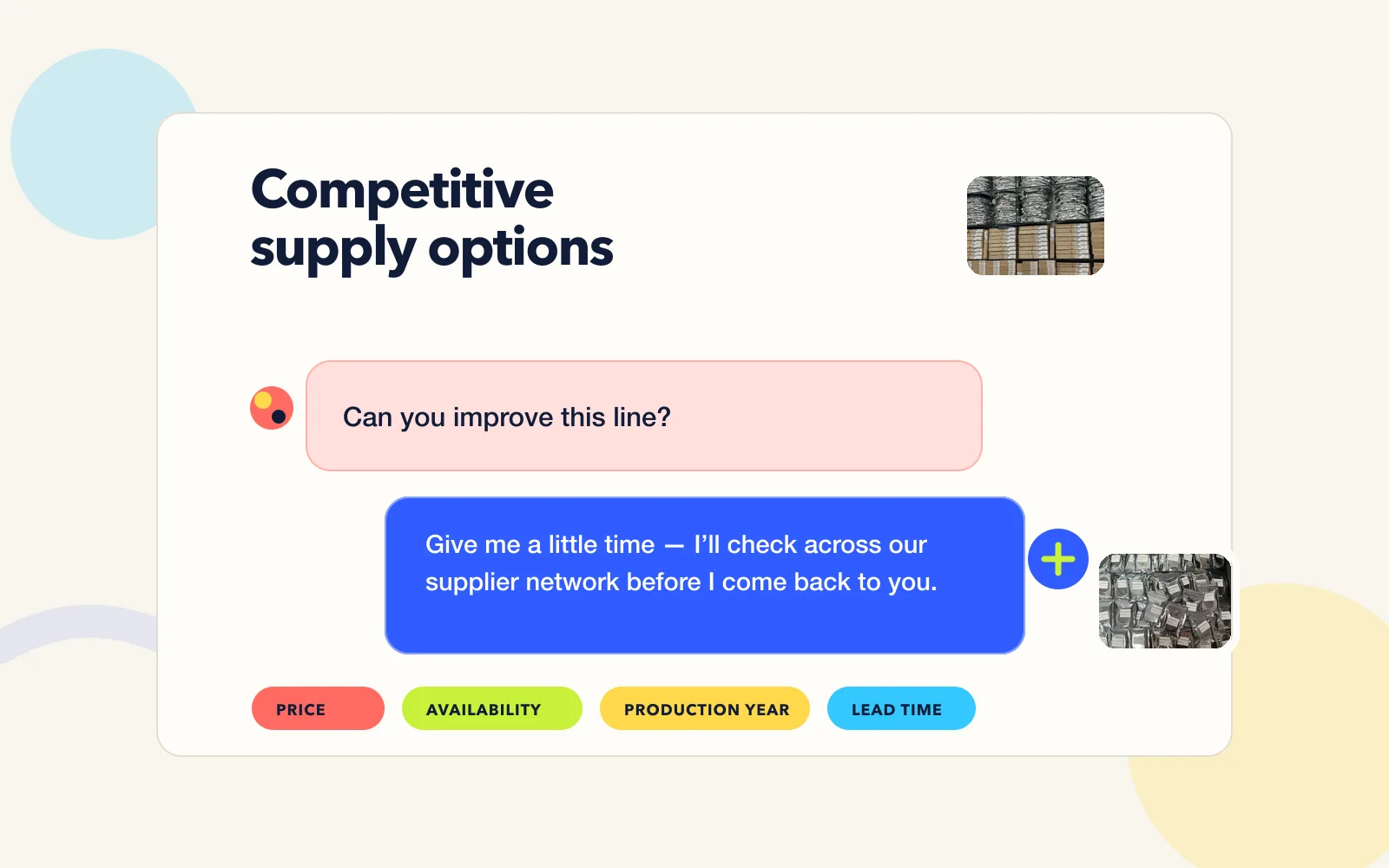 Competitive supply options

Can you improve this line?

Give me a little time — I'll check across our supplier network before I come back to you.

PRICE

AVAILABILITY

PRODUCTION YEAR

LEAD TIME